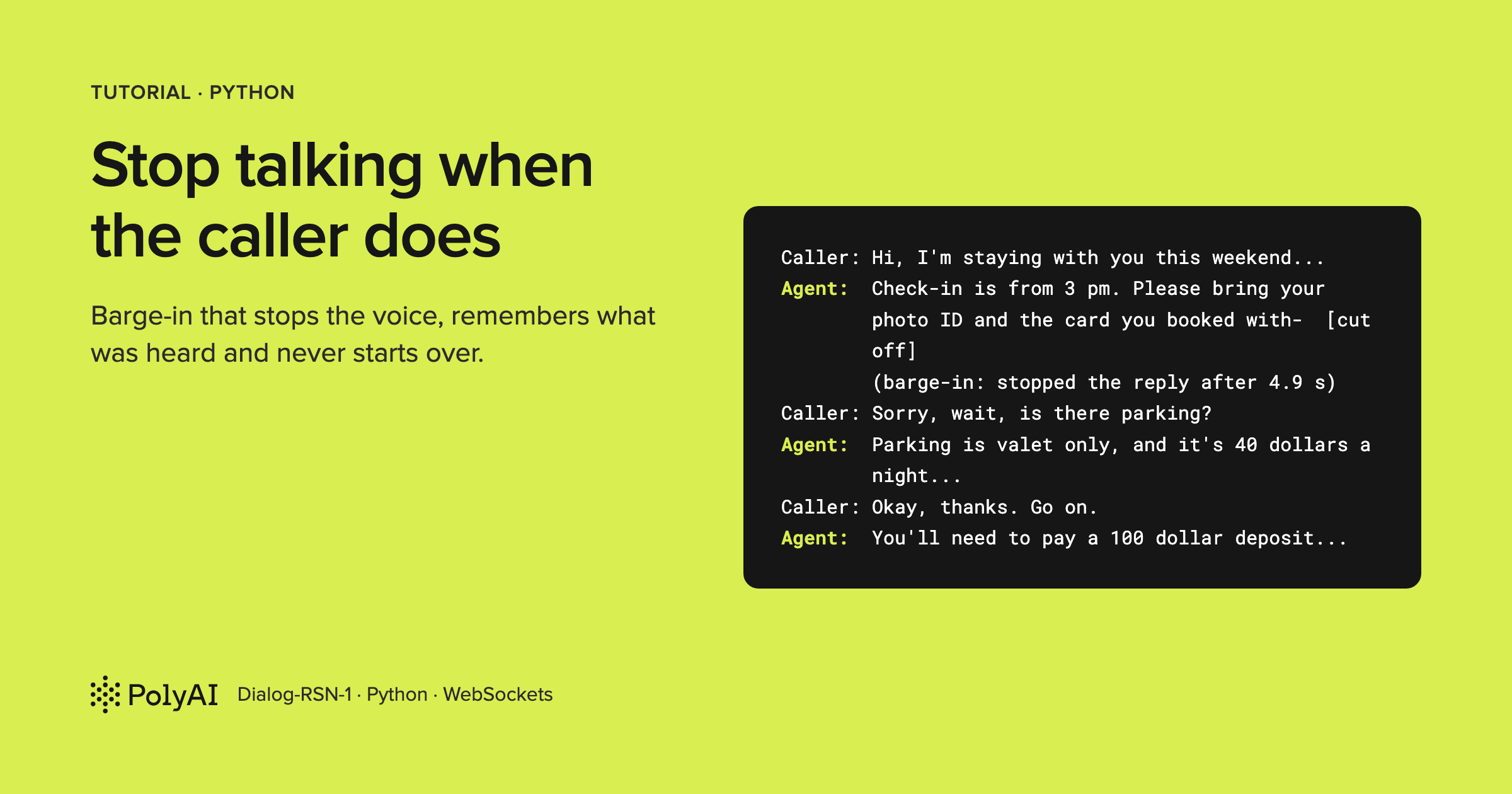 TUTORIAL · PYTHON

Stop talking when the caller does

Barge-in that stops the voice, remembers what was heard and never starts over.

Caller: Hi, I'm staying with you this weekend...
Agent: Check-in is from 3 pm. Please bring your photo ID and the card you booked with- [cut off]
(barge-in: stopped the reply after 4.9 s)
Caller: Sorry, wait, is there parking?
Agent: Parking is valet only, and it's 40 dollars a night...
Caller: Okay, thanks. Go on.
Agent: You'll need to pay a 100 dollar deposit...

PolyAI Dialog-RSN-1 · Python · WebSockets